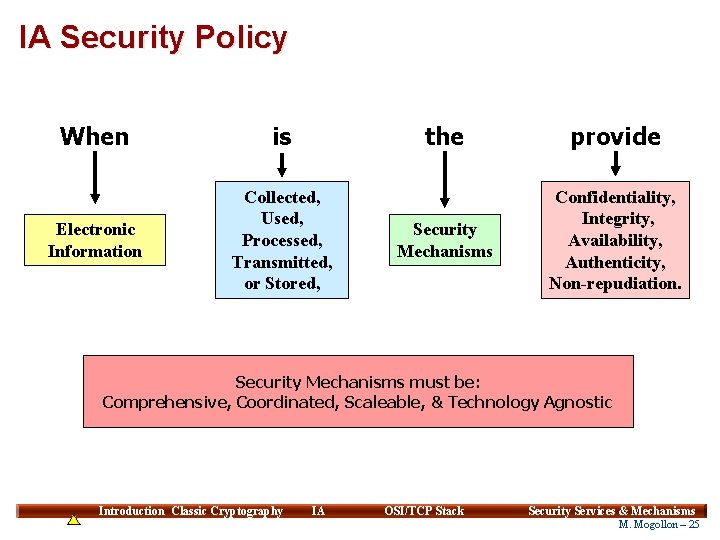 IA Security Policy

When

Electronic Information

is

Collected, Used, Processed, Transmitted, or Stored,

the

Security Mechanisms

provide

Confidentiality, Integrity, Availability, Authenticity, Non-repudiation.

Security Mechanisms must be: Comprehensive, Coordinated, Scaleable, & Technology Agnostic

Introduction Classic Cryptography IA OSI/TCP Stack Security Services & Mechanisms

M. Mogollon – 25